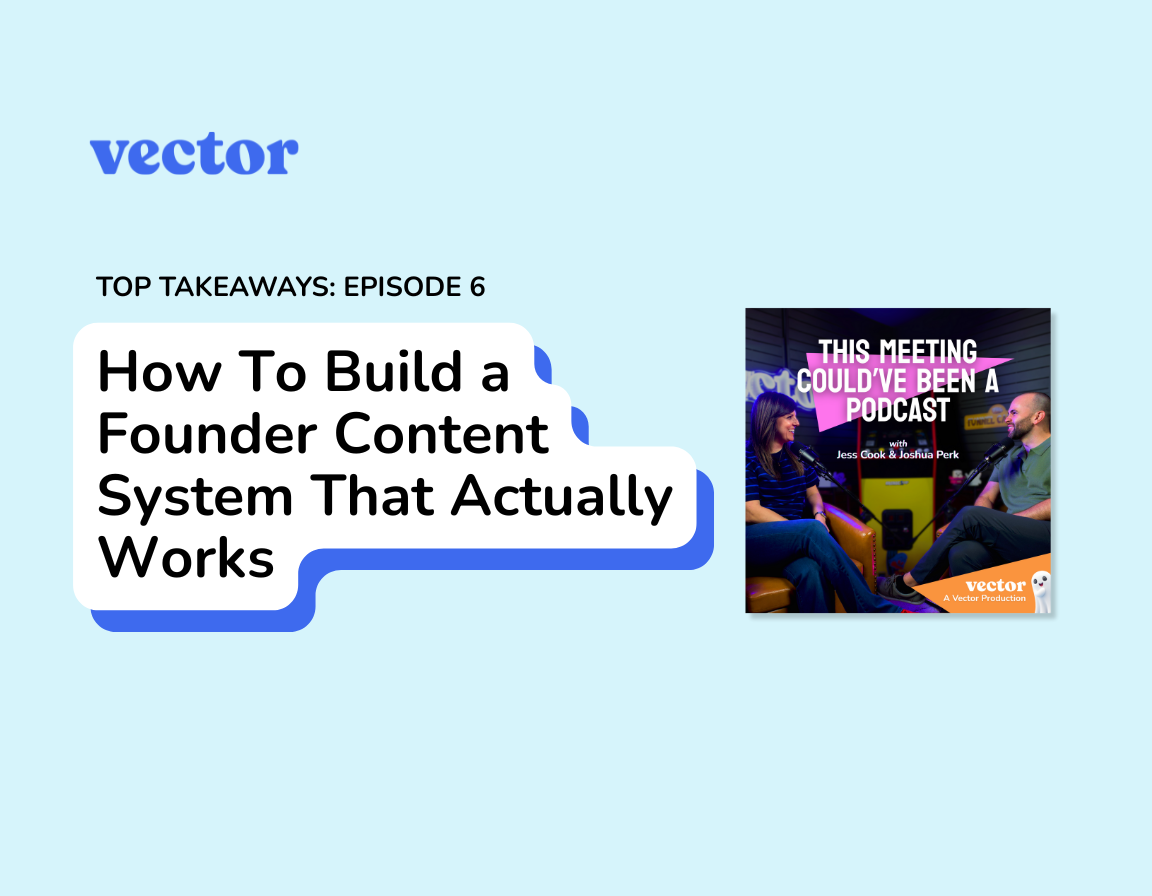 vector

TOP TAKEAWAYS: EPISODE 6

How To Build a Founder Content System That Actually Works

THIS MEETING COULD'VE BEEN A PODCAST

with Jess Cook & Joshua Perk

vector
A Vector Production